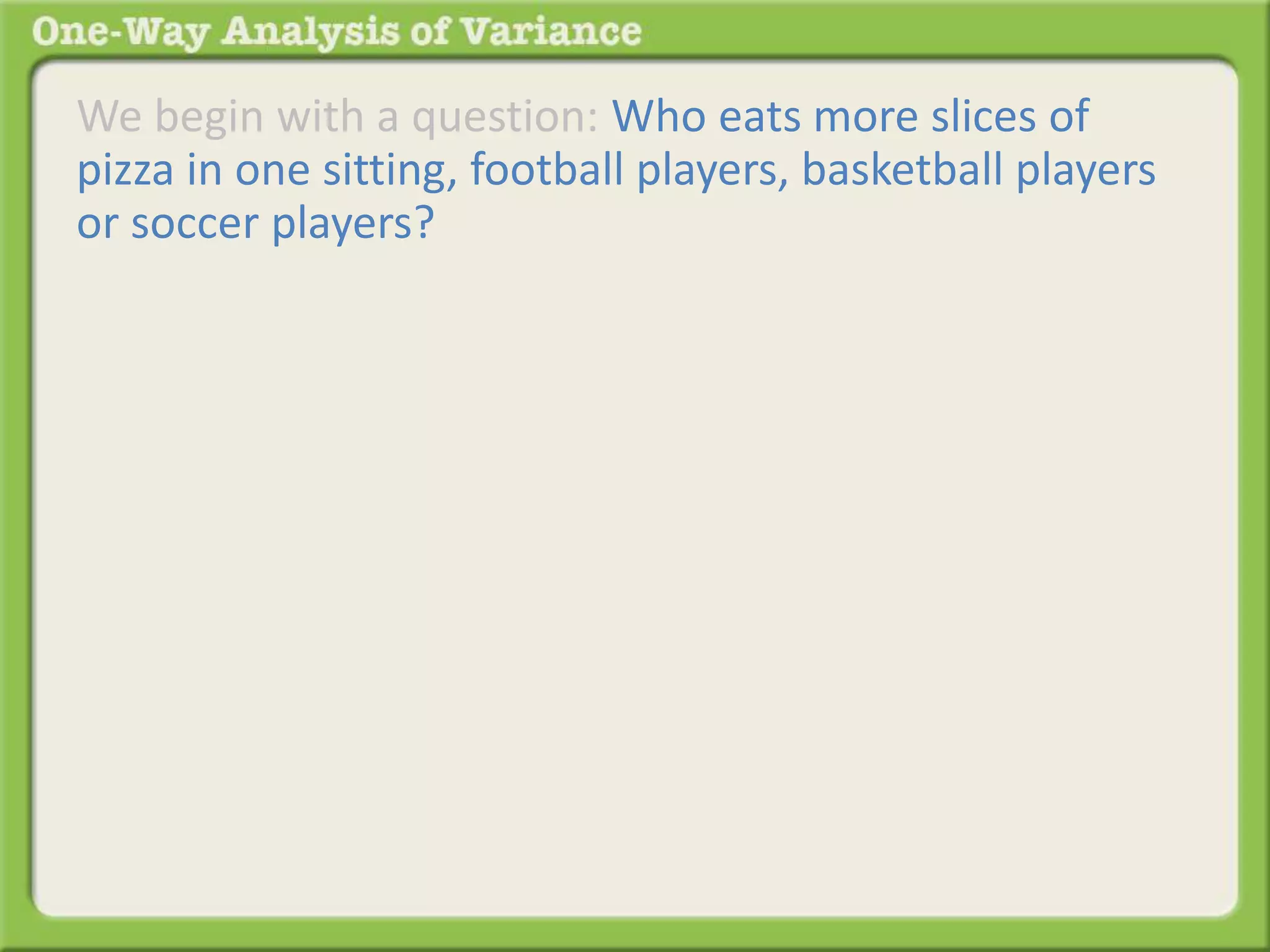 One-Way Analysis of Variance

We begin with a question: Who eats more slices of pizza in one sitting, football players, basketball players or soccer players?